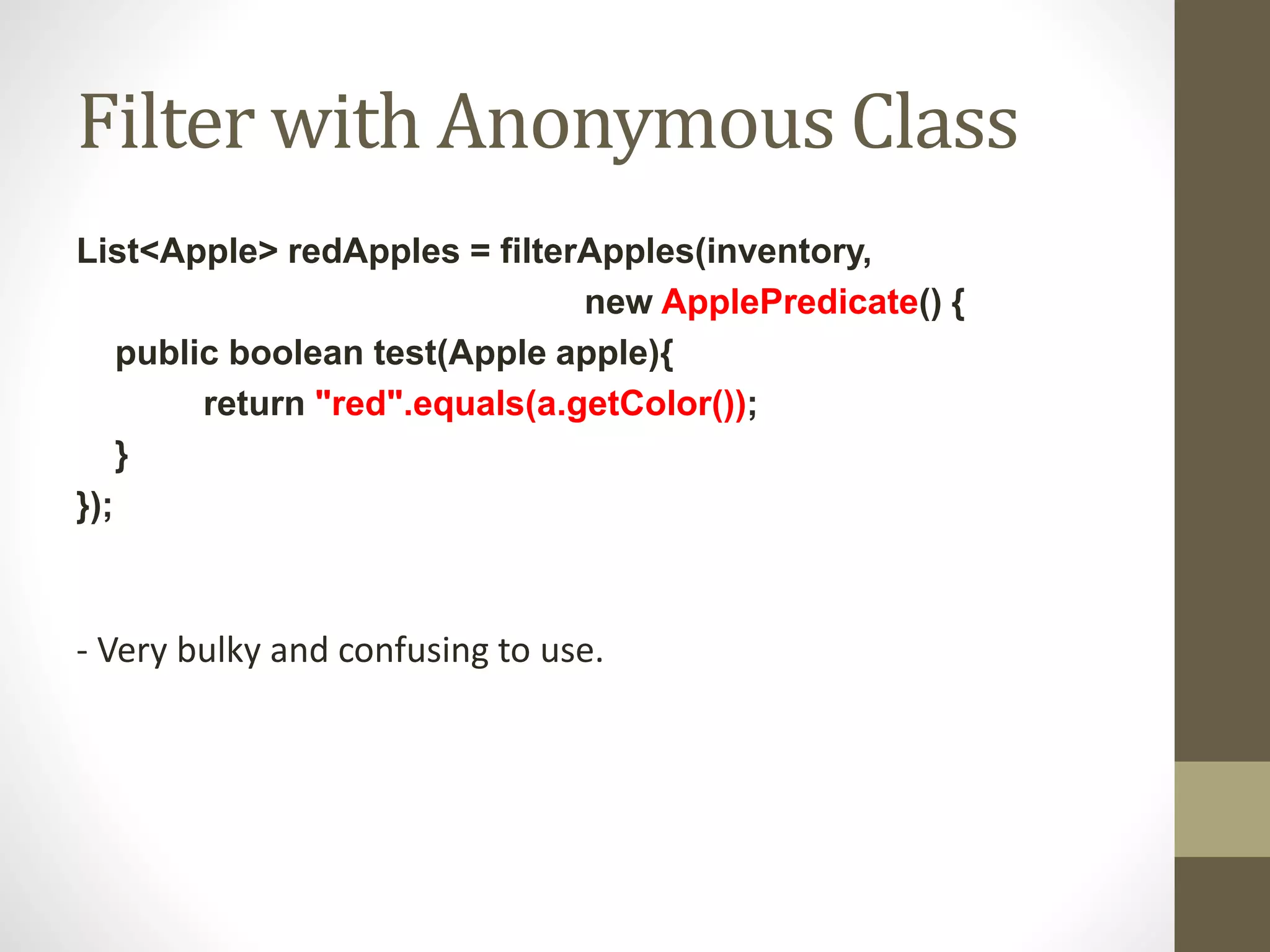 Filter with Anonymous Class

List<Apple> redApples = filterApples(inventory,
new ApplePredicate() {
public boolean test(Apple apple){
return "red".equals(a.getColor());
}
});

- Very bulky and confusing to use.